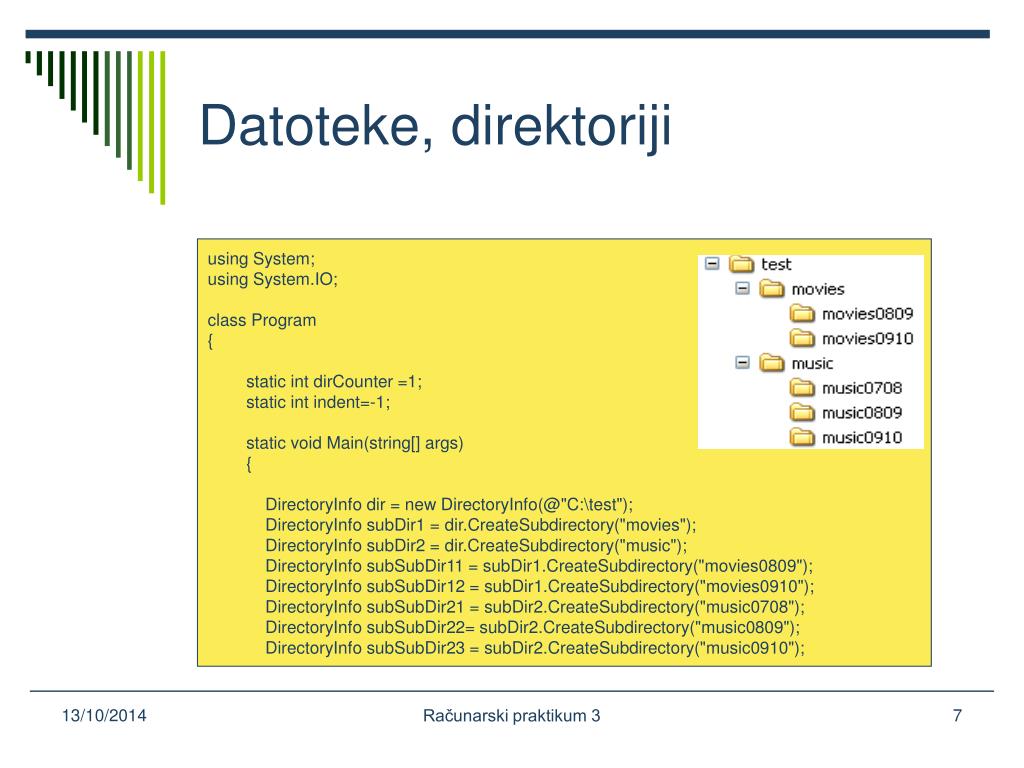 Datoteke, direktoriji

using System;
using System.IO;

class Program
{

static int dirCounter =1;
static int indent=-1;

static void Main(string[] args)
{

DirectoryInfo dir = new DirectoryInfo(@"C:\test");
DirectoryInfo subDir1 = dir.CreateSubdirectory("movies");
DirectoryInfo subDir2 = dir.CreateSubdirectory("music");
DirectoryInfo subSubDir11 = subDir1.CreateSubdirectory("movies0809");
DirectoryInfo subSubDir12 = subDir1.CreateSubdirectory("movies0910");
DirectoryInfo subSubDir21 = subDir2.CreateSubdirectory("music0708");
DirectoryInfo subSubDir22= subDir2.CreateSubdirectory("music0809");
DirectoryInfo subSubDir23 = subDir2.CreateSubdirectory("music0910");

test
movies
movies0809
movies0910
music
music0708
music0809
music0910

13/10/2014
Računarski praktikum 3
7